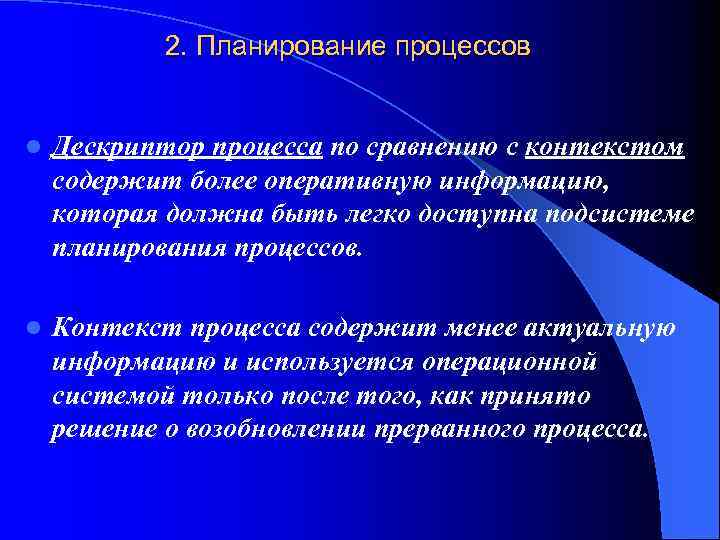 2. Планирование процессов

Дескриптор процесса по сравнению с контекстом содержит более оперативную информацию, которая должна быть легко доступна подсистеме планирования процессов.

Контекст процесса содержит менее актуальную информацию и используется операционной системой только после того, как принято решение о возобновлении прерванного процесса.